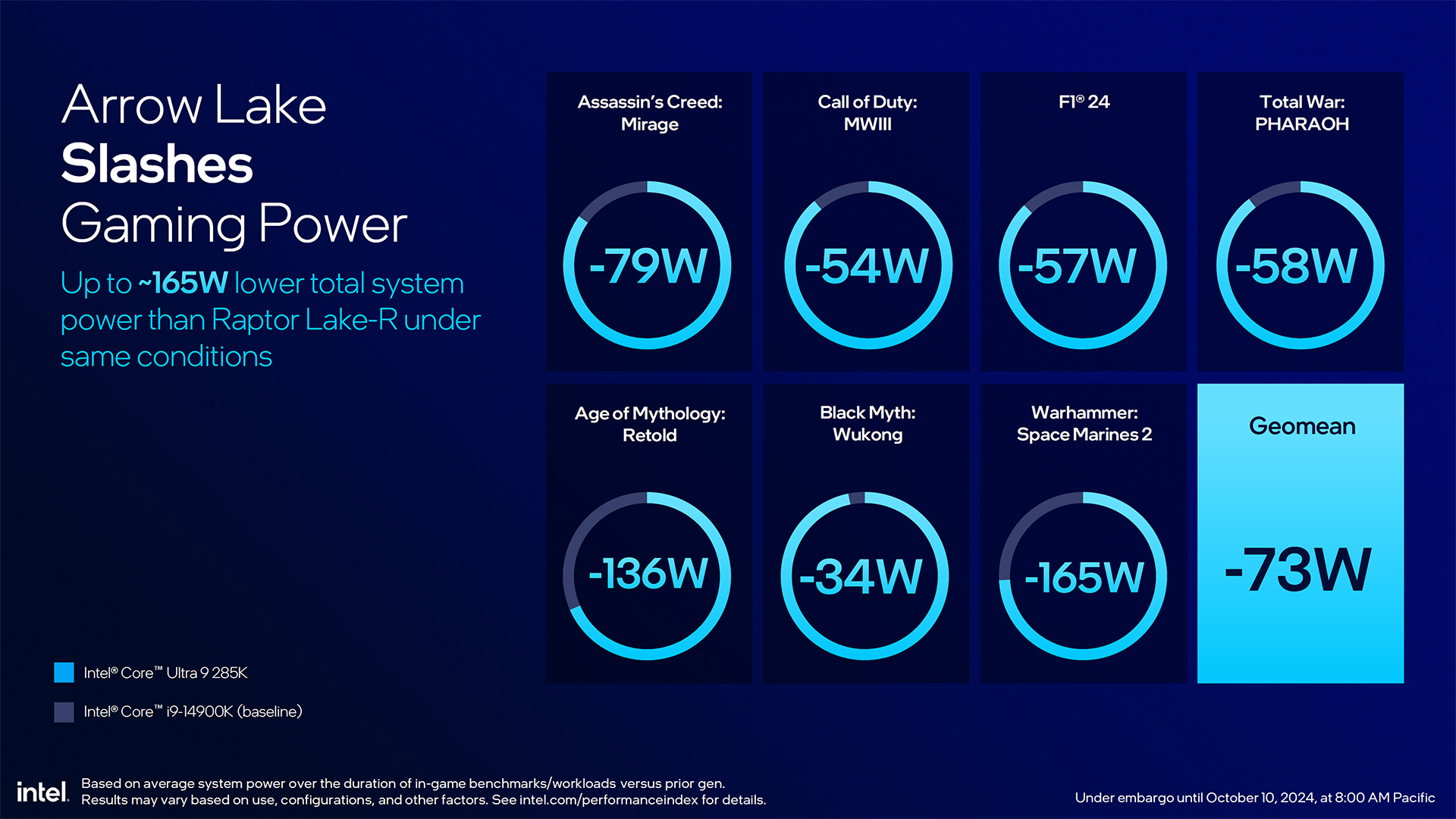 Arrow Lake
Slashes
Gaming Power

Up to ~165W lower total system power than Raptor Lake-R under same conditions

Assassin's Creed: Mirage

-79W

Call of Duty: MWIII

-54W

F1® 24

-57W

Total War: PHARAOH

-58W

Age of Mythology: Retold

-136W

Black Myth: Wukong

-34W

Warhammer: Space Marines 2

-165W

Geomean

-73W

Intel® Core™ Ultra 9 285K

Intel® Core™ i9-14900K (baseline)

intel.

Based on average system power over the duration of in-game benchmarks/workloads versus prior gen.
Results may vary based on use, configurations, and other factors. See intel.com/performanceindex for details.

Under embargo until October 10, 2024, at 8:00 AM Pacific